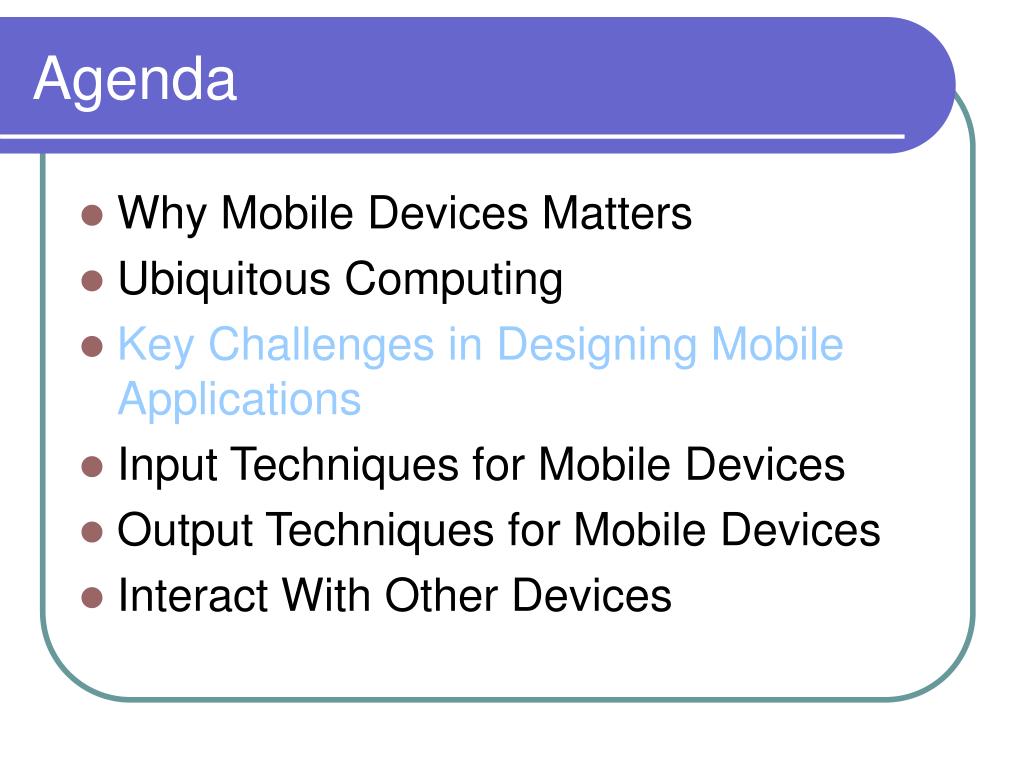 Agenda

- Why Mobile Devices Matters
- Ubiquitous Computing
- Key Challenges in Designing Mobile Applications
- Input Techniques for Mobile Devices
- Output Techniques for Mobile Devices
- Interact With Other Devices